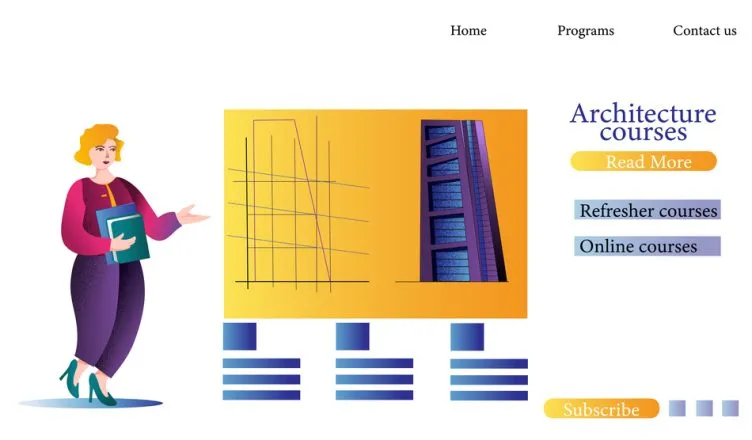 Home Programs Contact us

Architecture courses

Read More

Refresher courses

Online courses

Subscribe